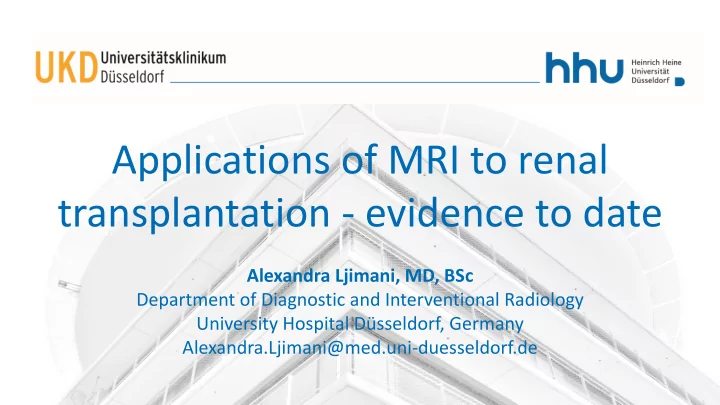 UKD Universitätsklinikum Düsseldorf

hhu Heinrich Heine Universität Düsseldorf

Applications of MRI to renal transplantation - evidence to date

Alexandra Ljimani, MD, BSc
Department of Diagnostic and Interventional Radiology
University Hospital Düsseldorf, Germany
Alexandra.Ljimani@med.uni-duesseldorf.de